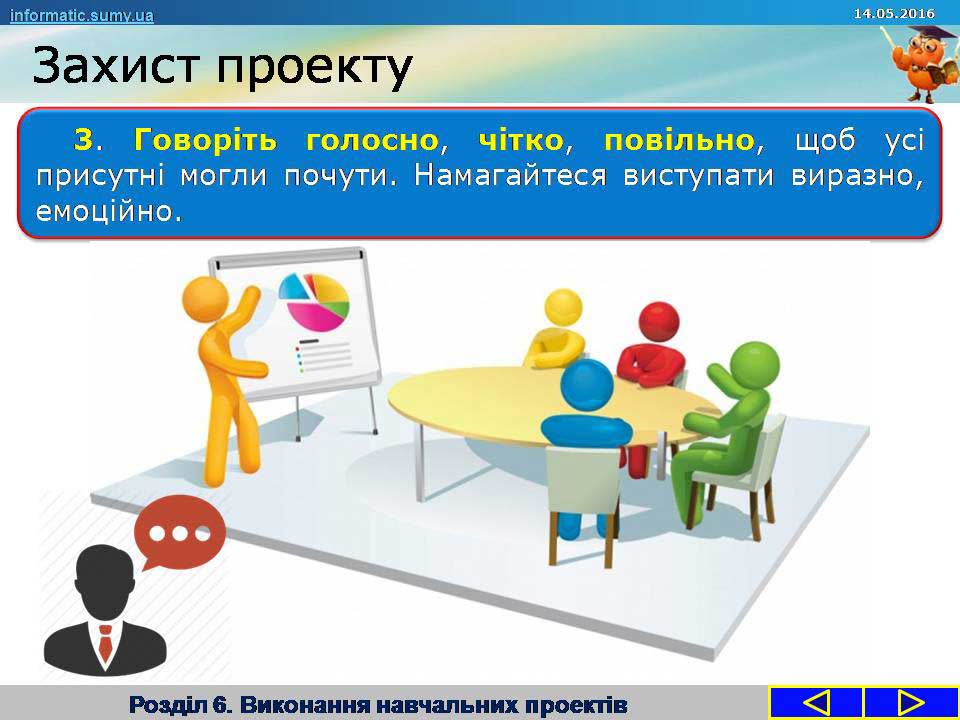 informatic.sumy.ua

14.05.2016

Захист проекту

3. Говоріть голосно, чітко, повільно, щоб усі присутні могли почути. Намагайтеся виступати виразно, емоційно.

Розділ 6. Виконання навчальних проектів